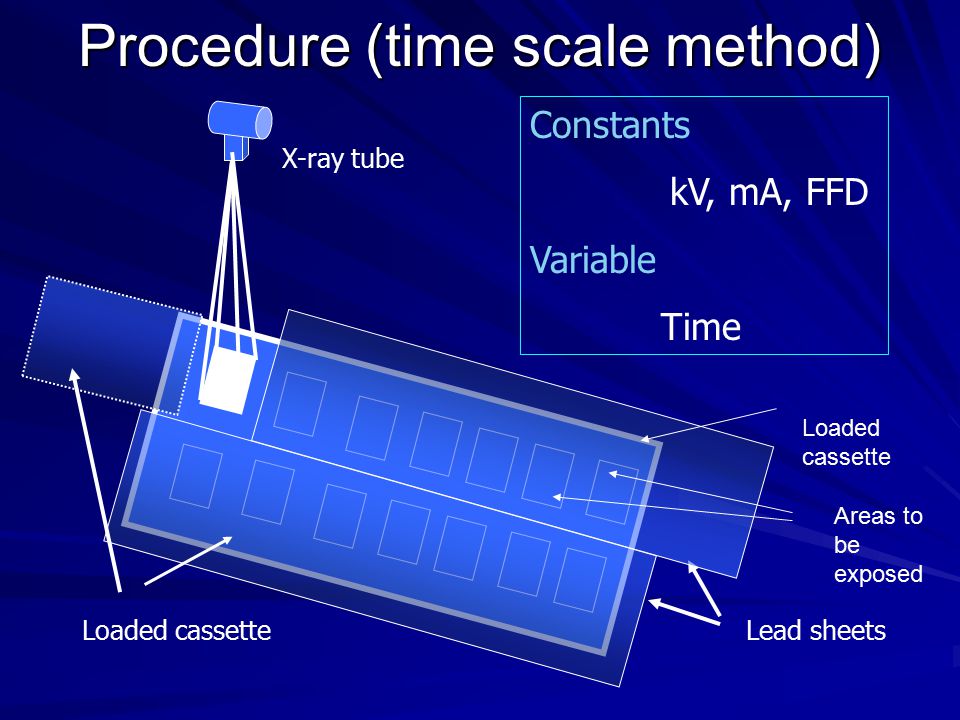 Procedure (time scale method)

X-ray tube

Constants

kV, mA, FFD

Variable

Time

Loaded cassette

Areas to be exposed

Loaded cassette

Lead sheets